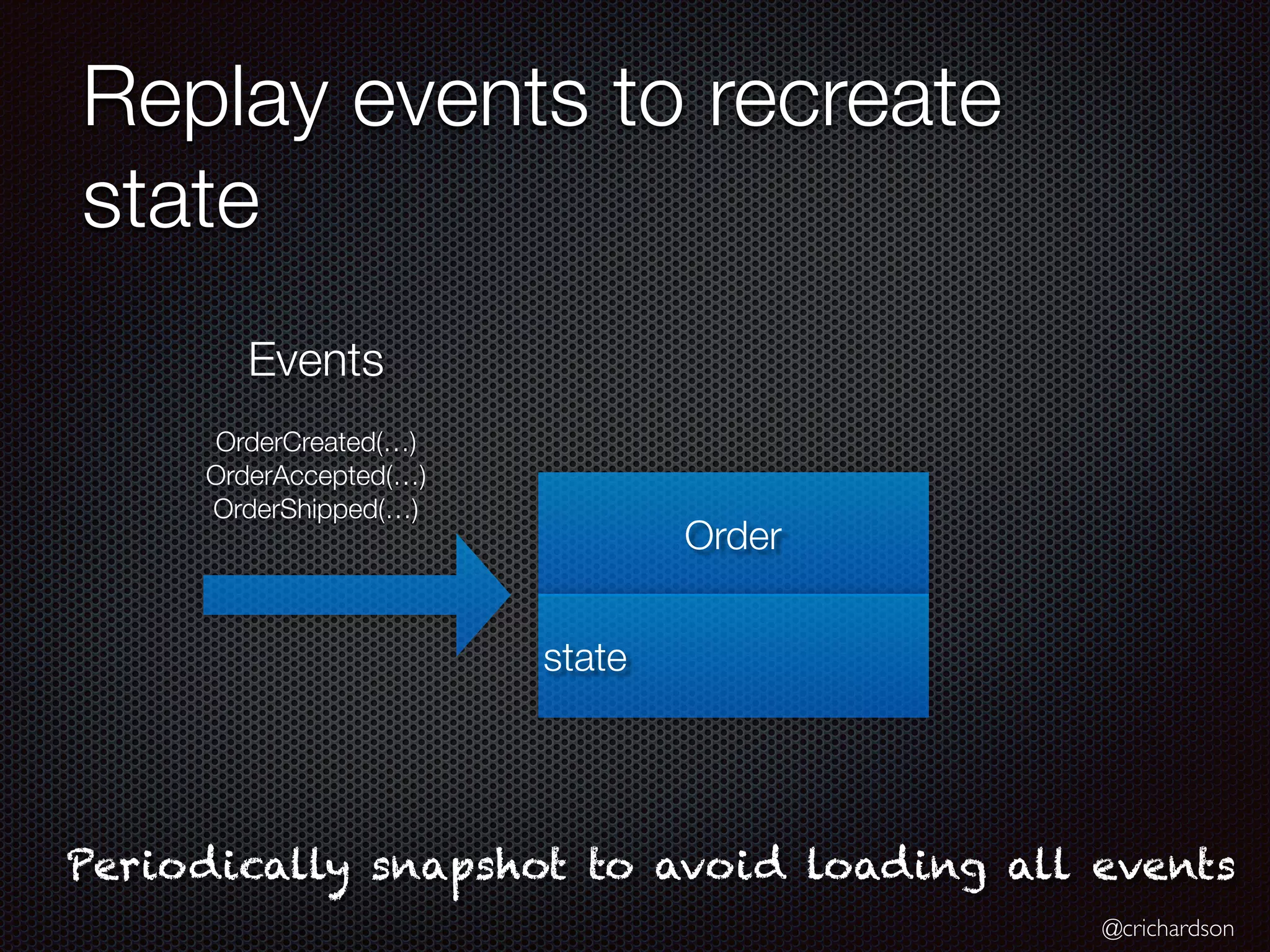 Replay events to recreate state

Events

OrderCreated(…)
OrderAccepted(…)
OrderShipped(…)

Order

state

Periodically snapshot to avoid loading all events

@crichardson